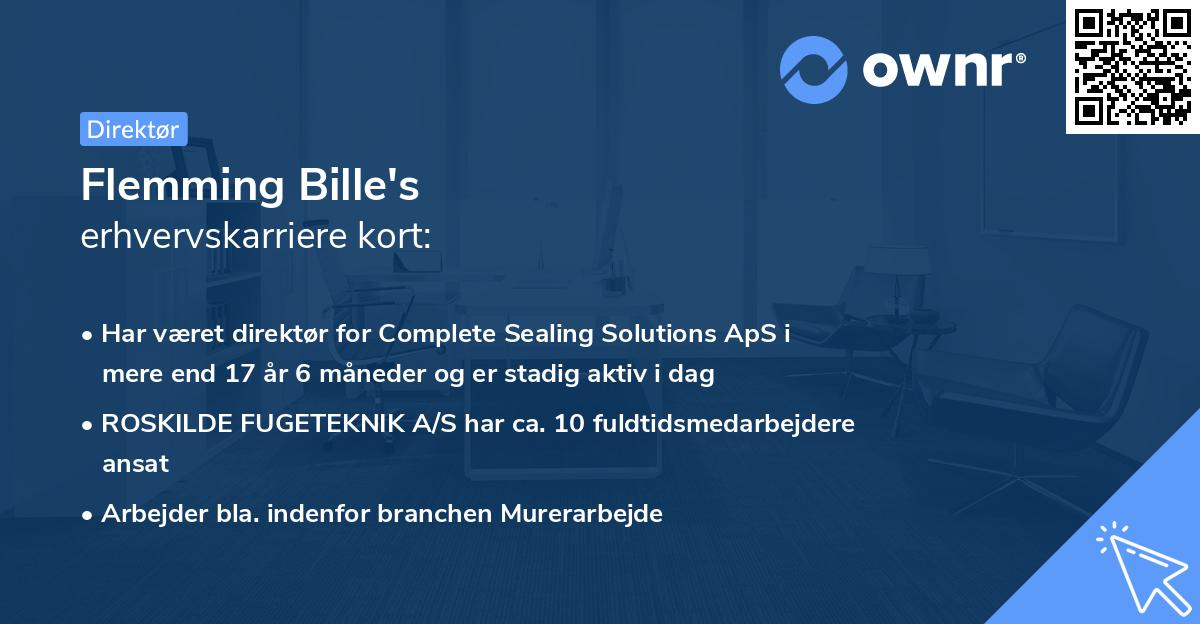 ownr®

Direktør

Flemming Bille's
erhvervskarriere kort:

• Har været direktør for Complete Sealing Solutions ApS i mere end 17 år 6 måneder og er stadig aktiv i dag

• ROSKILDE FUGETEKNIK A/S har ca. 10 fuldtidsmedarbejdere ansat

• Arbejder bla. indenfor branchen Murerarbejde